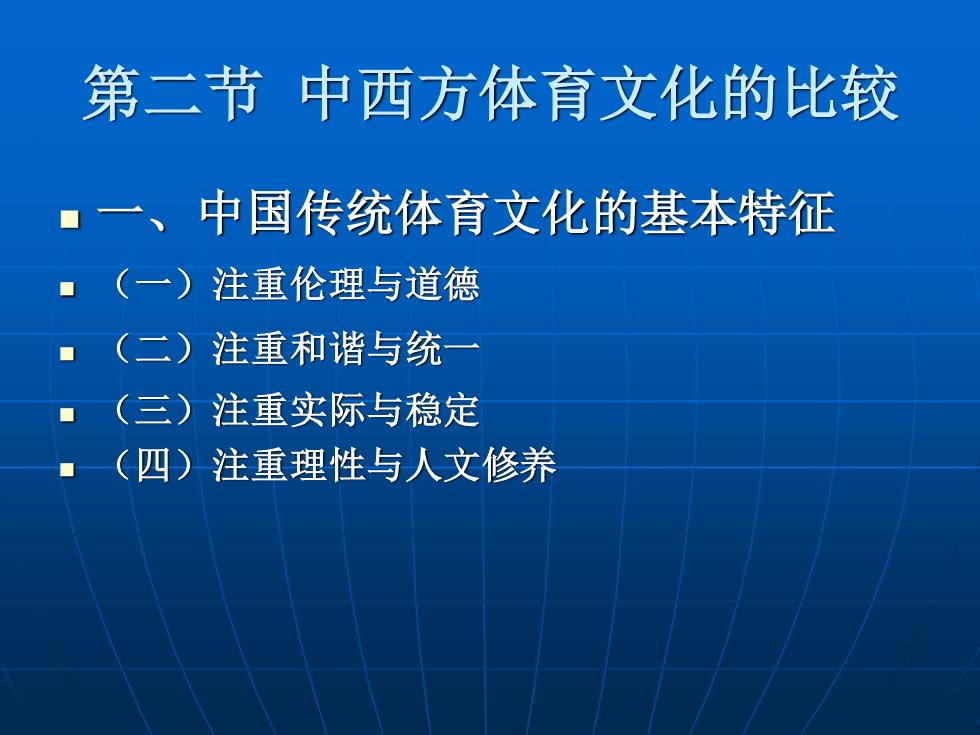 第二节 中西方体育文化的比较

一、中国传统体育文化的基本特征

（一）注重伦理与道德

（二）注重和谐与统一

（三）注重实际与稳定

（四）注重理性与人文修养